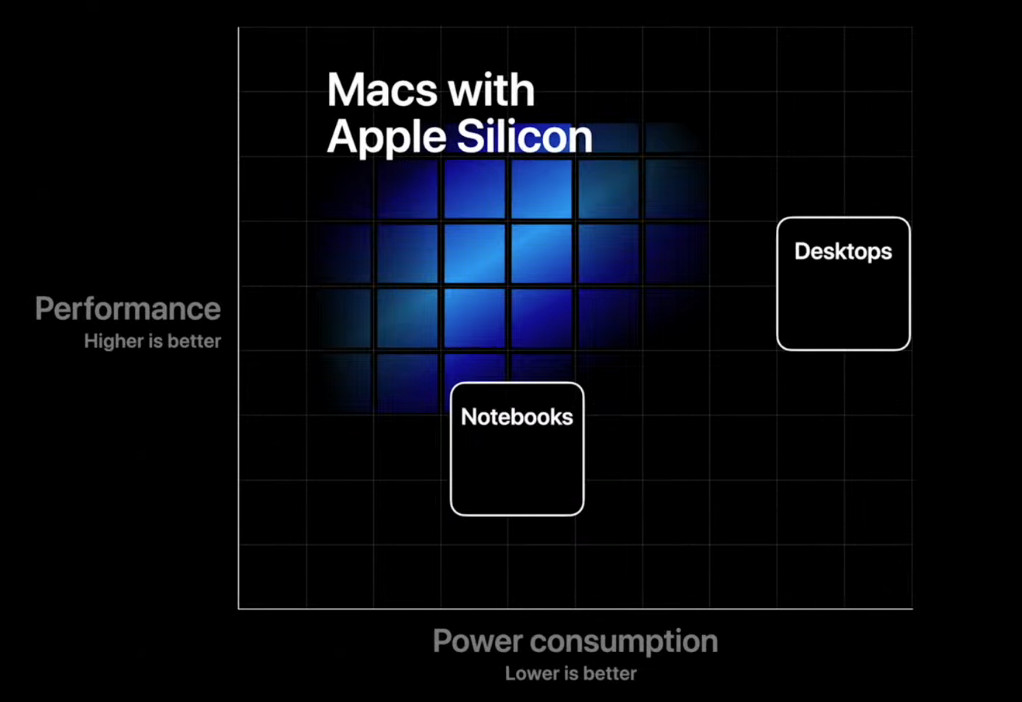 Macs with Apple Silicon

Desktops

Performance
Higher is better

Notebooks

Power consumption
Lower is better